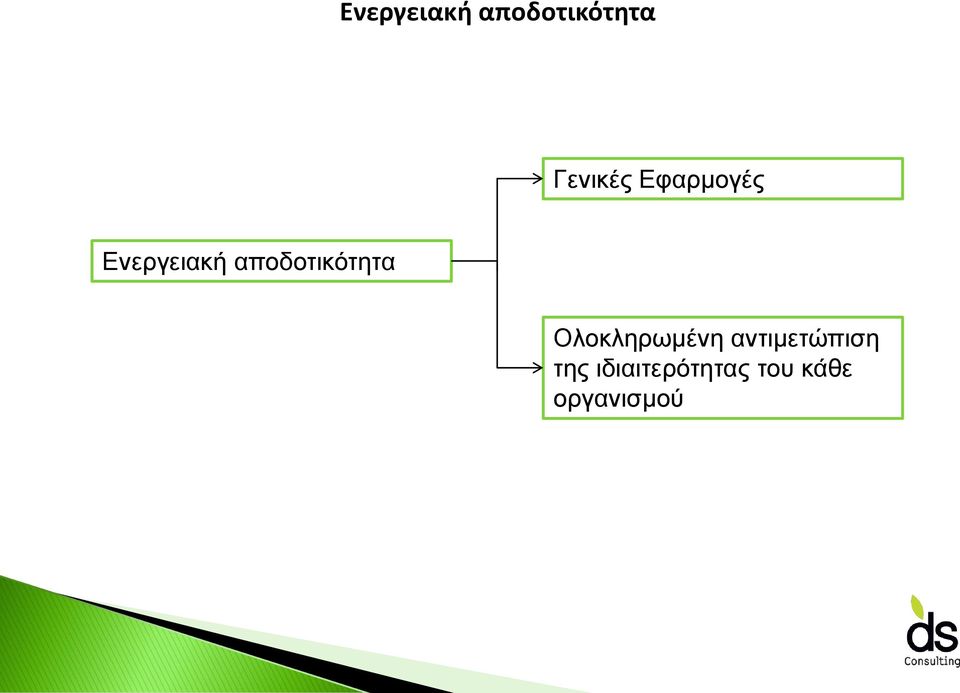 Ενεργειακή αποδοτικότητα

Ενεργειακή αποδοτικότητα

Γενικές Εφαρμογές

Ολοκληρωμένη αντιμετώπιση της ιδιαιτερότητας του κάθε οργανισμού

ds
Consulting